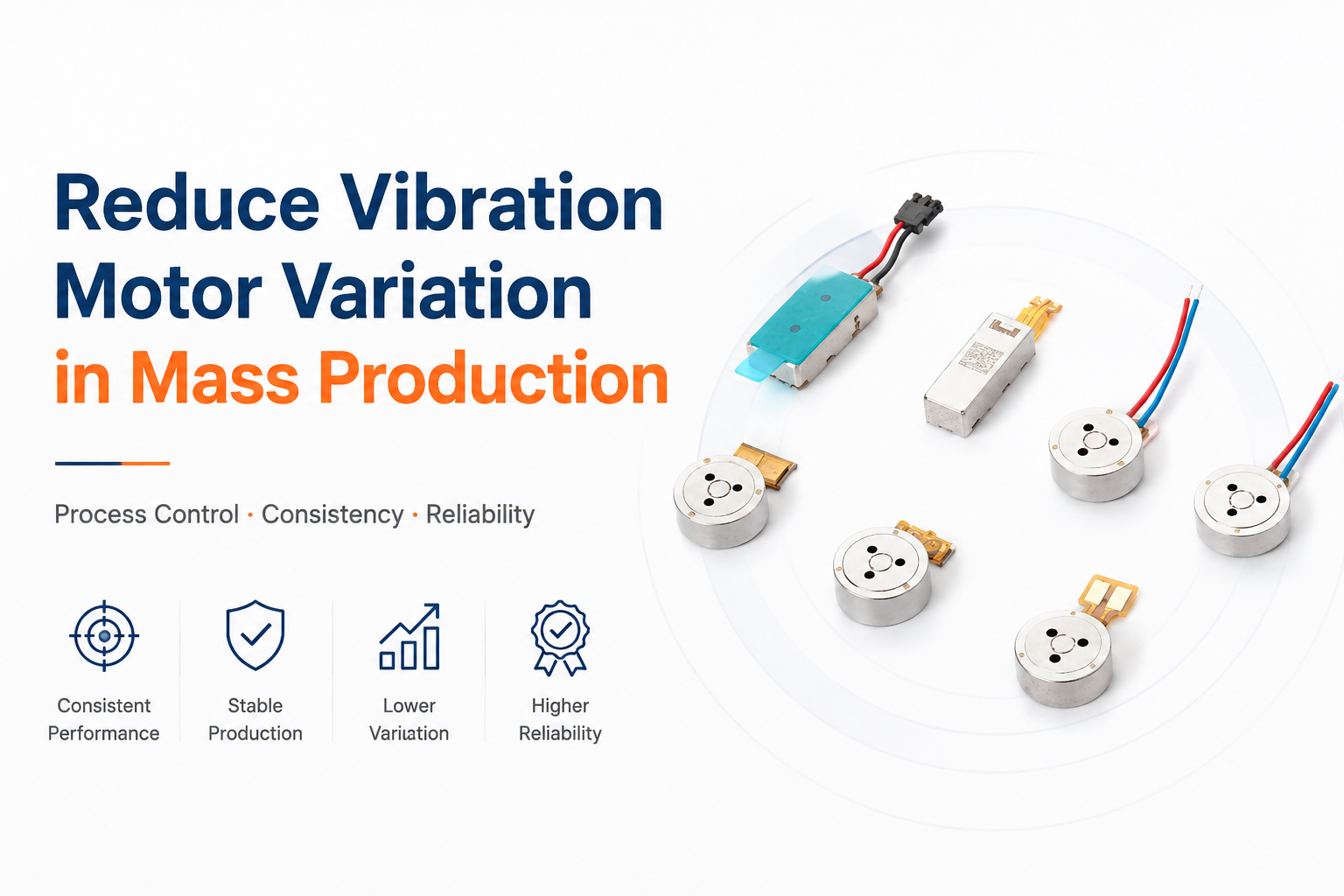 Reduce Vibration Motor Variation in Mass Production

Process Control · Consistency · Reliability

Consistent Performance

Stable Production

Lower Variation

Higher Reliability